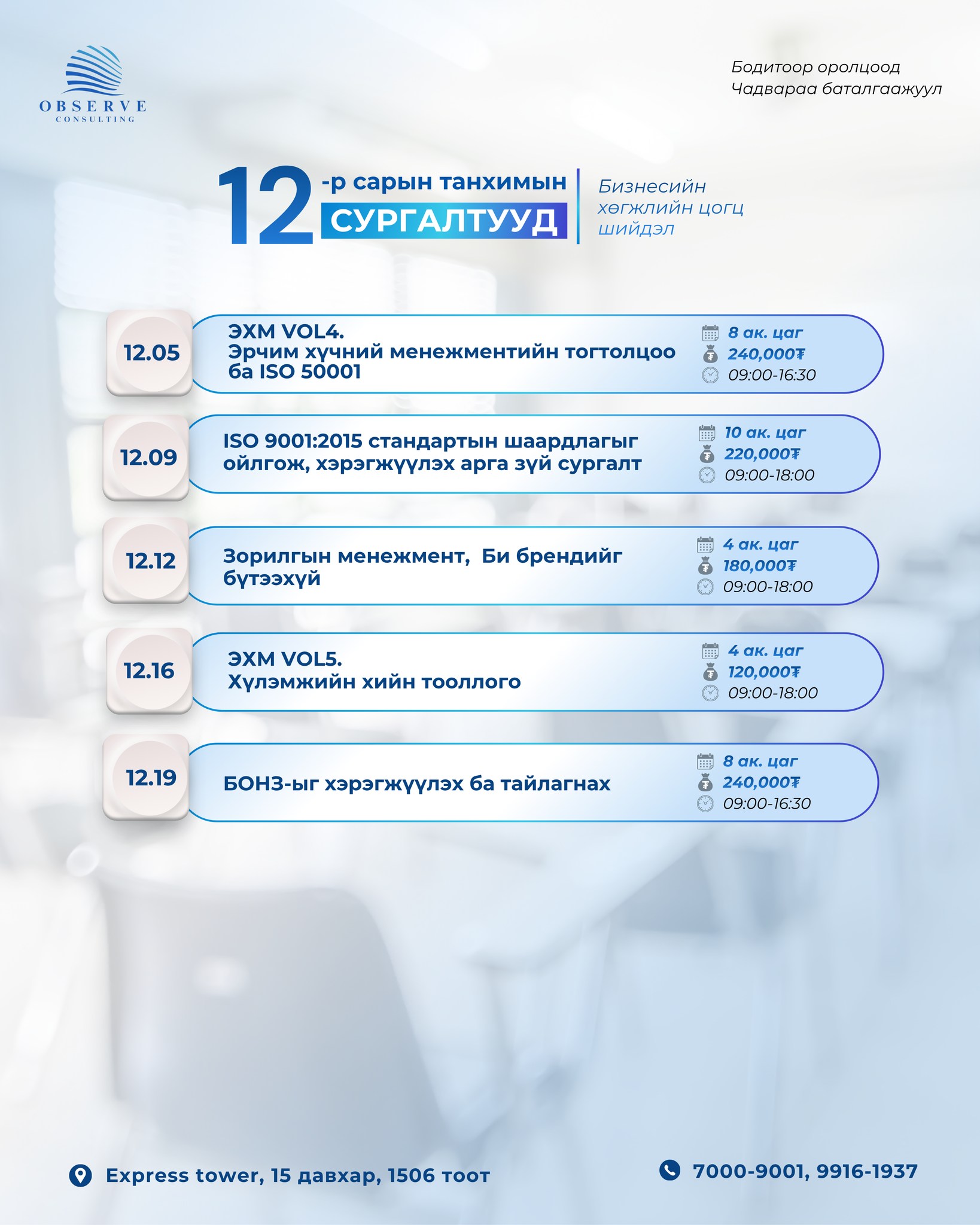 OBSERVE
CONSULTING

Бодитоор оролцоод
Чадвараа баталгаажуул

12 -р сарын танхимын
СУРГАЛТУУД

Бизнесийн
хөгжлийн цогц
шийдэл

12.05
ЭХМ VOL4.
Эрчим хүчний менежментийн тогтолцоо ба ISO 50001
8 ак. цаг
240,000₮
09:00-16:30

12.09
ISO 9001:2015 стандартын шаардлагыг ойлгож, хэрэгжүүлэх арга зүй сургалт
10 ак. цаг
220,000₮
09:00-18:00

12.12
Зорилгын менежмент, Би брендийг бүтээхүй
4 ак. цаг
180,000₮
09:00-18:00

12.16
ЭХМ VOL5.
Хүлэмжийн хийн тооллого
4 ак. цаг
120,000₮
09:00-18:00

12.19
БОНЗ-ыг хэрэгжүүлэх ба тайлагнах
8 ак. цаг
240,000₮
09:00-16:30

Express tower, 15 давхар, 1506 тоот

7000-9001, 9916-1937